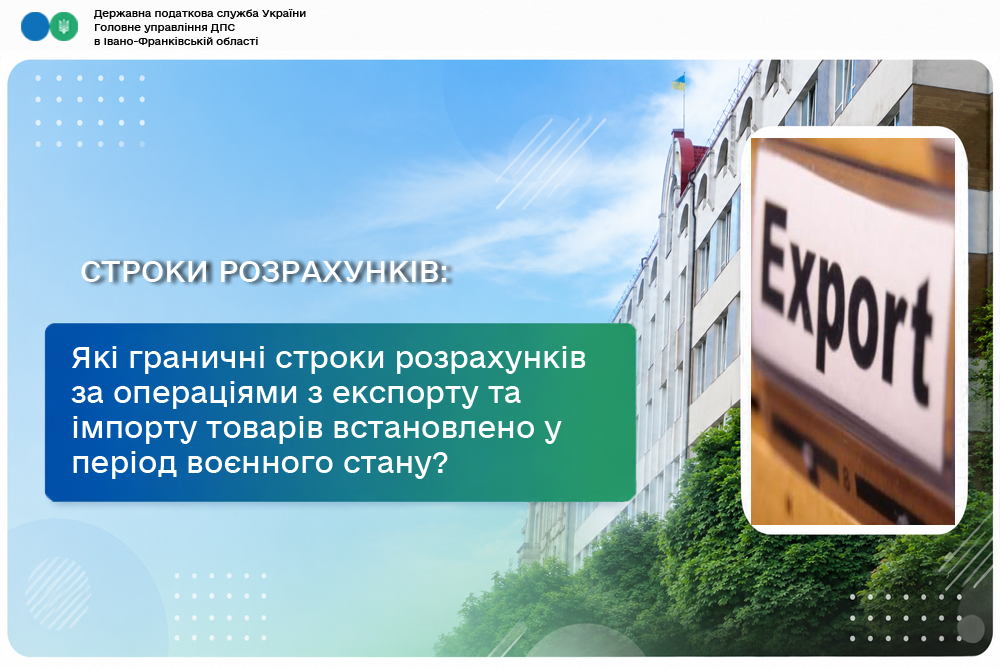 Державна податкова служба України
Головне управління ДПС
в Івано-Франківській області

СТРОКИ РОЗРАХУНКІВ:

Які граничні строки розрахунків за операціями з експорту та імпорту товарів встановлено у період воєнного стану?

Export